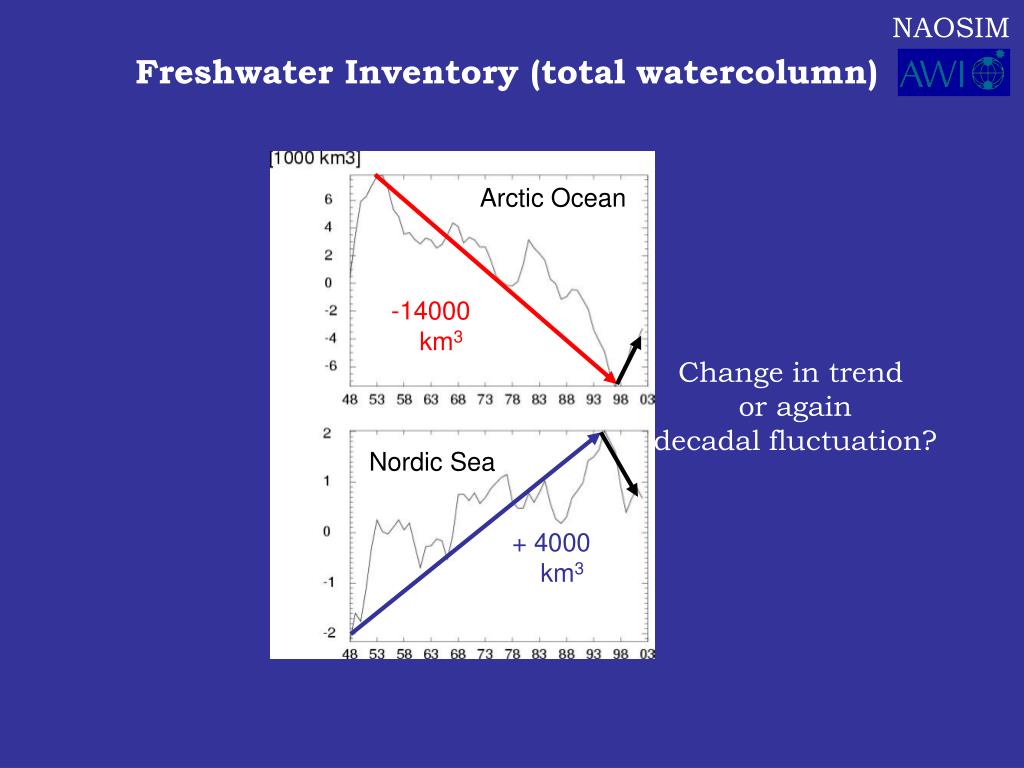 NAOSIM

Freshwater Inventory (total watercolumn)

AWI

[1000 km3]

Arctic Ocean

6
4
2
0
-2
-4
-6

-14000 $km^3$

48 53 58 63 68 73 78 83 88 93 98 03

2
1
0
-1
-2

Nordic Sea

+ 4000 $km^3$

48 53 58 63 68 73 78 83 88 93 98 03

Change in trend
or again
decadal fluctuation?